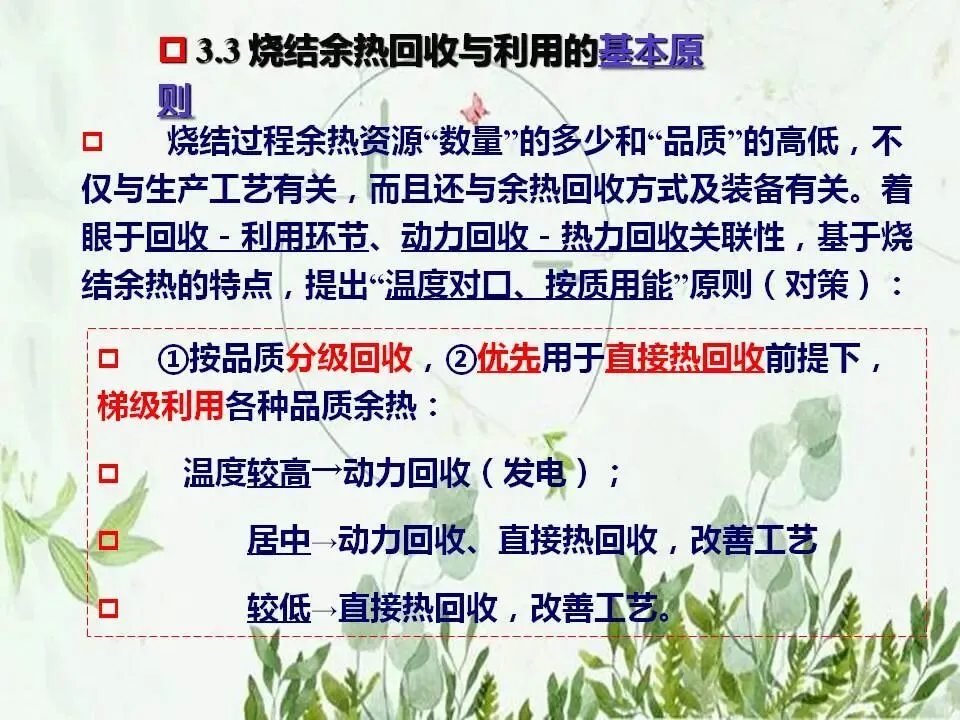 3.3 烧结余热回收与利用的基本原则

烧结过程余热资源“数量”的多少和“品质”的高低，不仅与生产工艺有关，而且还与余热回收方式及装备有关。着眼于回收－利用环节、动力回收－热力回收关联性，基于烧结余热的特点，提出“温度对口、按质用能”原则（对策）：

①按品质分级回收，②优先用于直接热回收前提下，梯级利用各种品质余热：

温度较高→动力回收（发电）；

居中→动力回收、直接热回收，改善工艺

较低→直接热回收，改善工艺。